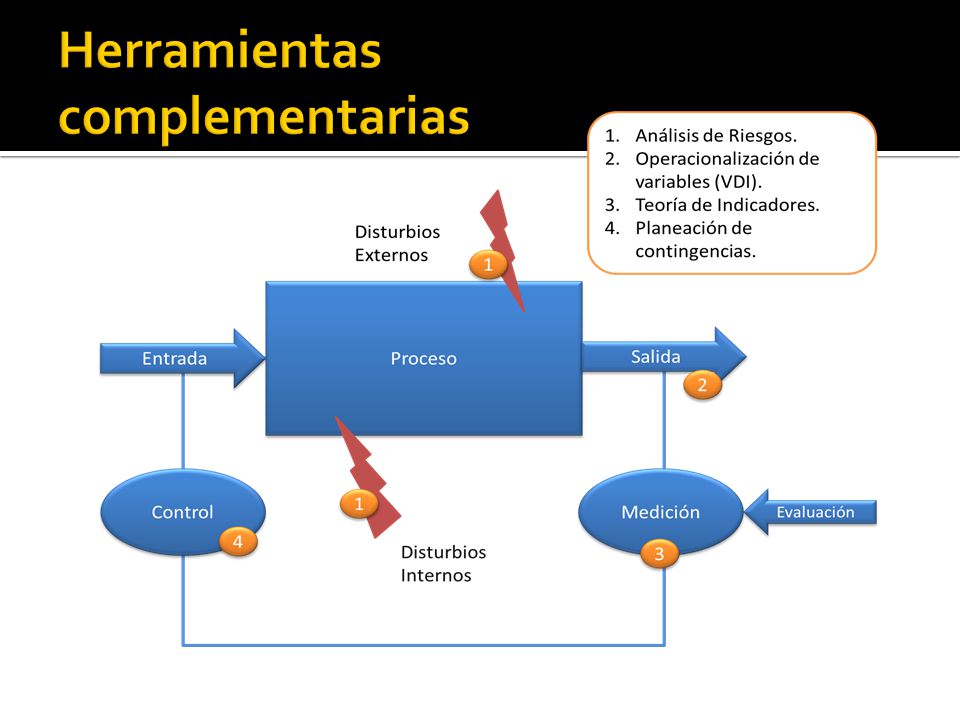 Herramientas complementarias

1. Análisis de Riesgos.
2. Operacionalización de variables (VDI).
3. Teoría de Indicadores.
4. Planeación de contingencias.

Disturbios Externos

1

Entrada

Proceso

Salida

2

Control

4

1

Disturbios Internos

Medición

3

Evaluación